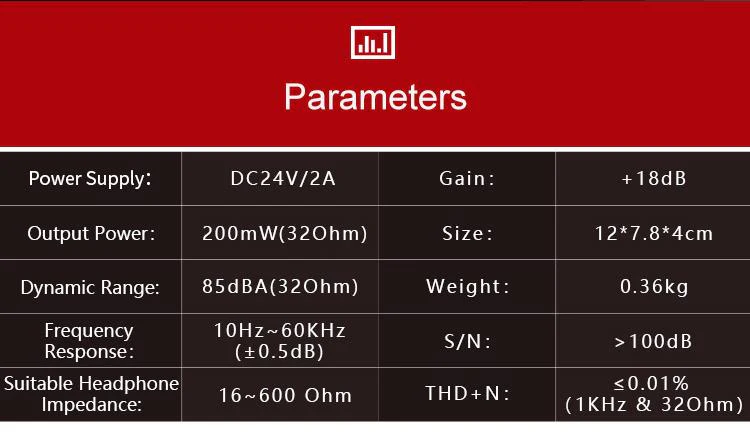 Parameters

| Power Supply: | DC24V/2A | Gain: | +18dB |
|---|---|---|---|
| Output Power: | 200mW(32Ohm) | Size: | 12*7.8*4cm |
| Dynamic Range: | 85dBA(32Ohm) | Weight: | 0.36kg |
| Frequency Response: | 10Hz~60KHz (±0.5dB) | S/N: | >100dB |
| Suitable Headphone Impedance: | 16~600 Ohm | THD+N: | ≤0.01% (1KHz & 32Ohm) |